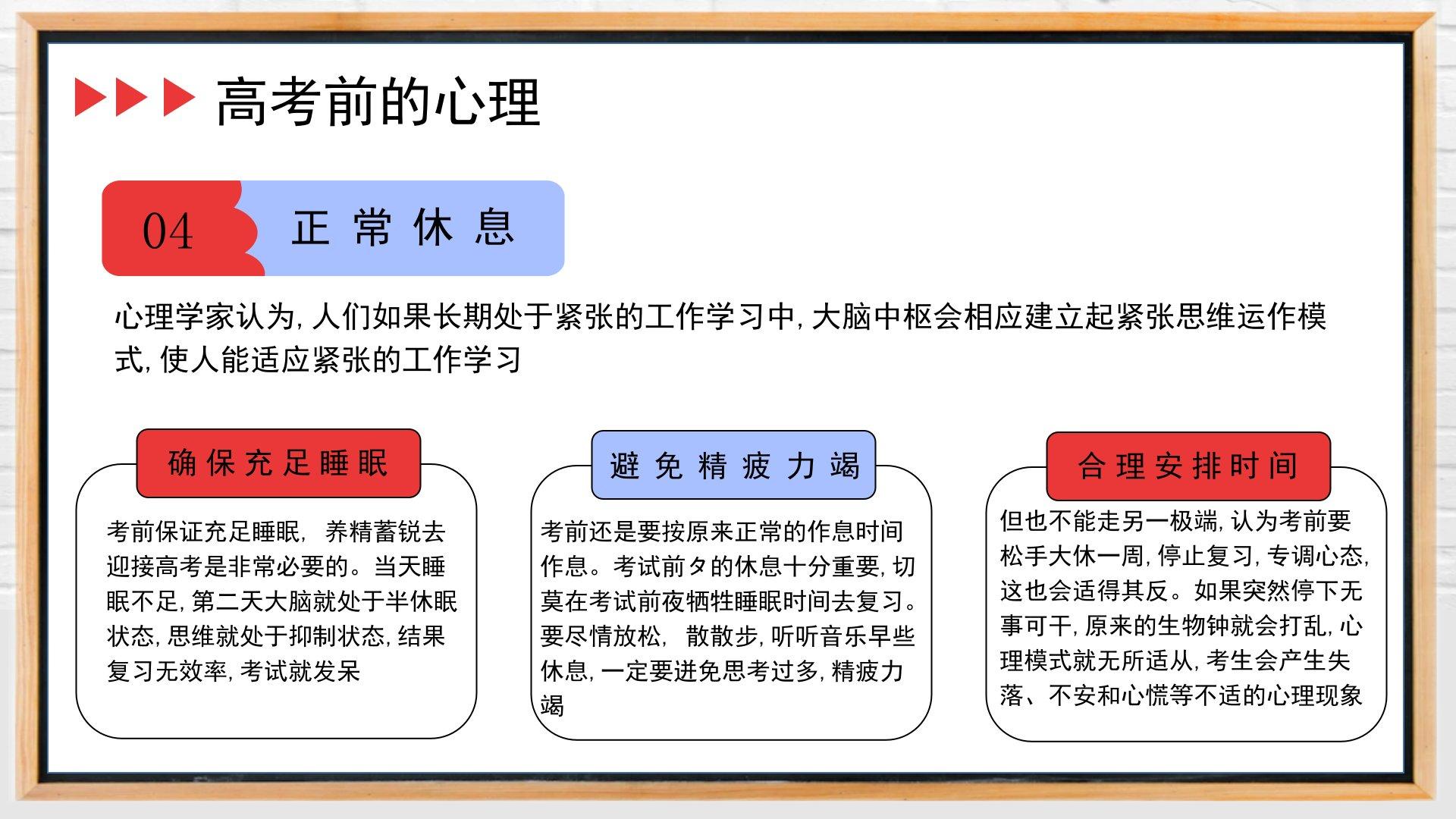 高考前的心理

04 正常休息

心理学家认为, 人们如果长期处于紧张的工作学习中, 大脑中枢会相应建立起紧张思维运作模式, 使人能适应紧张的工作学习

确保充足睡眠

考前保证充足睡眠, 养精蓄锐去迎接高考是非常必要的。当天睡眠不足, 第二天大脑就处于半休眠状态, 思维就处于抑制状态, 结果复习无效率, 考试就发呆

避免精疲力竭

考前还是要按原来正常的作息时间作息。考试前夕的休息十分重要, 切莫在考试前夜牺牲睡眠时间去复习。要尽情放松, 散散步, 听听音乐早些休息, 一定要进免思考过多, 精疲力竭

合理安排时间

但也不能走另一极端, 认为考前要松手大休一周, 停止复习, 专调心态, 这也会适得其反。如果突然停下无事可干, 原来的生物钟就会打乱, 心理模式就无所适从, 考生会产生失落、不安和心慌等不适的心理现象